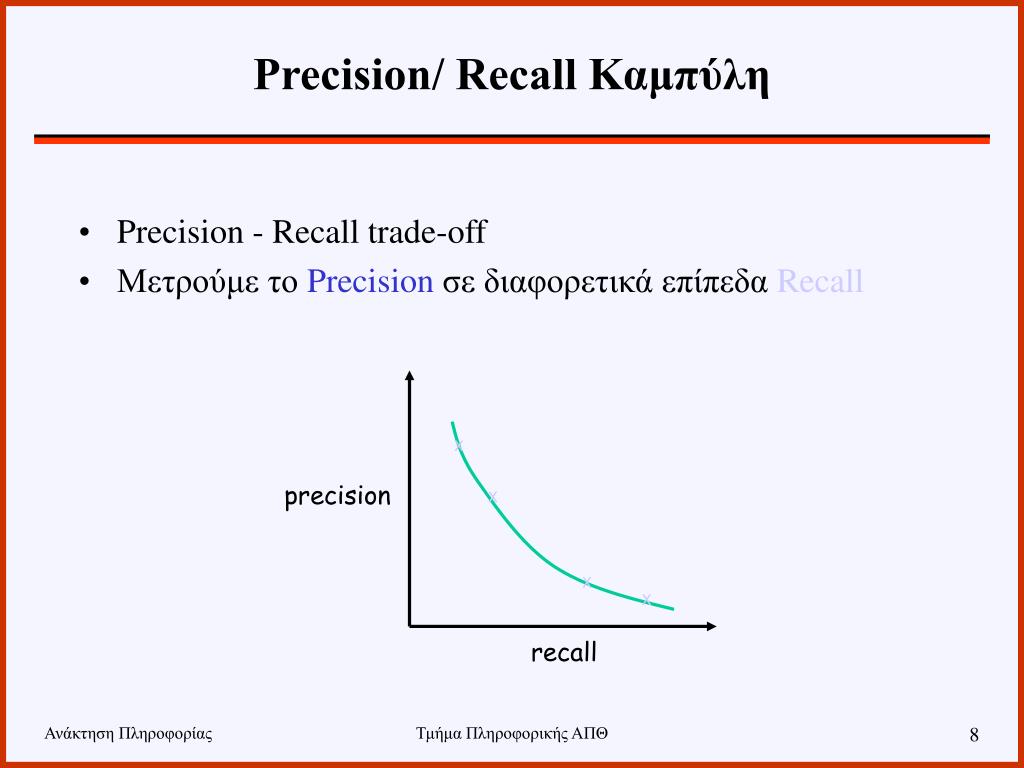 Precision/ Recall Καμπύλη

• Precision - Recall trade-off
• Μετρούμε το Precision σε διαφορετικά επίπεδα Recall

precision

x
x
x
x

recall

Ανάκτηση Πληροφορίας Τμήμα Πληροφορικής ΑΠΘ 8